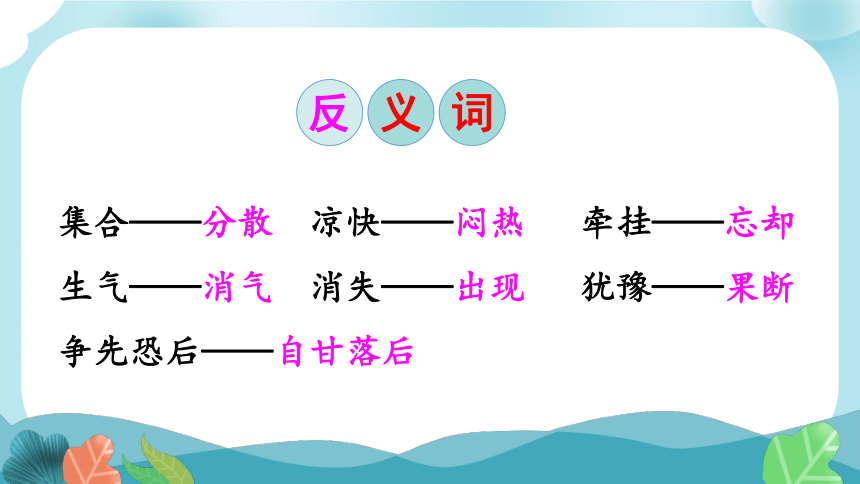 反义词

集合——分散　凉快——闷热　牵挂——忘却

生气——消气　消失——出现　犹豫——果断

争先恐后——自甘落后